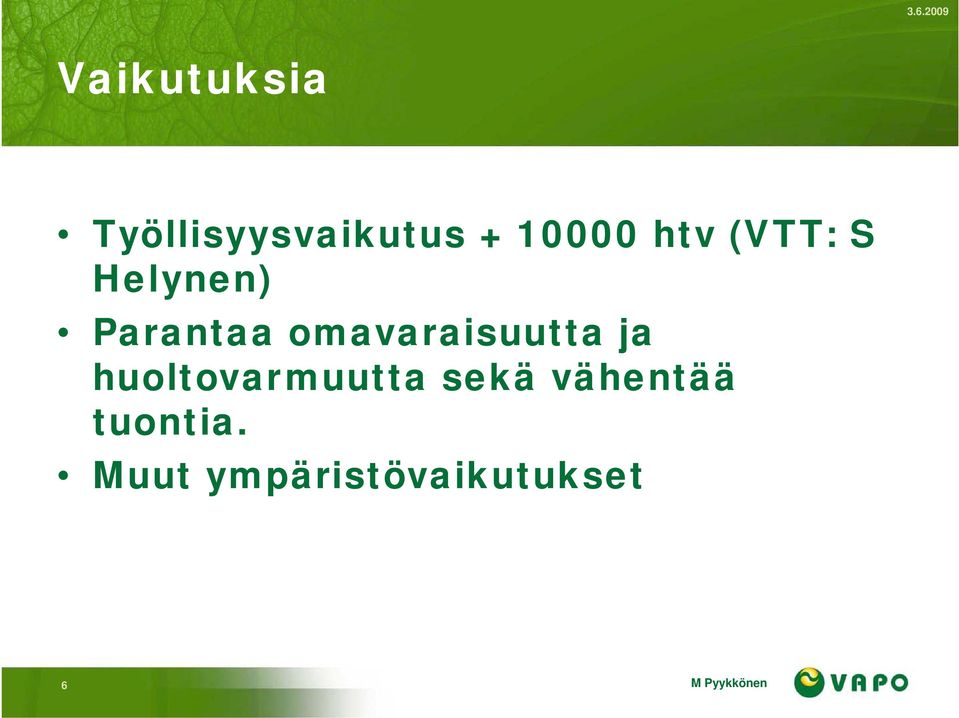 3.6.2009

Vaikutuksia

• Työllisyysvaikutus + 10000 htv (VTT: S Helynen)
• Parantaa omavaraisuutta ja huoltovarmuutta sekä vähentää tuontia.
• Muut ympäristövaikutukset

6

M Pyykkönen

VAPO